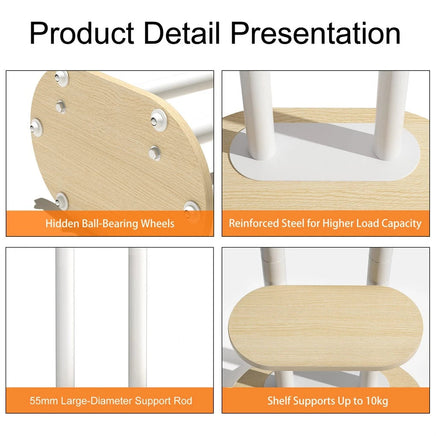 Product Detail Presentation

Hidden Ball-Bearing Wheels

Reinforced Steel for Higher Load Capacity

55mm Large-Diameter Support Rod

Shelf Supports Up to 10kg